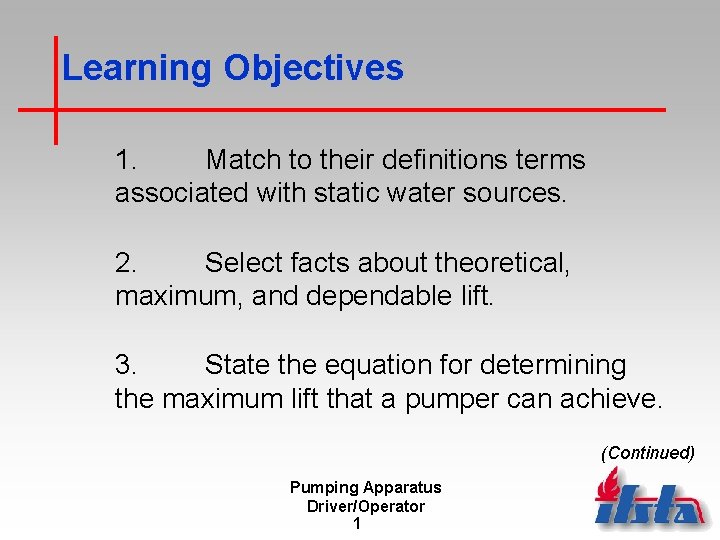 Learning Objectives

1. Match to their definitions terms associated with static water sources.

2. Select facts about theoretical, maximum, and dependable lift.

3. State the equation for determining the maximum lift that a pumper can achieve.

(Continued)

Pumping Apparatus Driver/Operator
1

ifsta